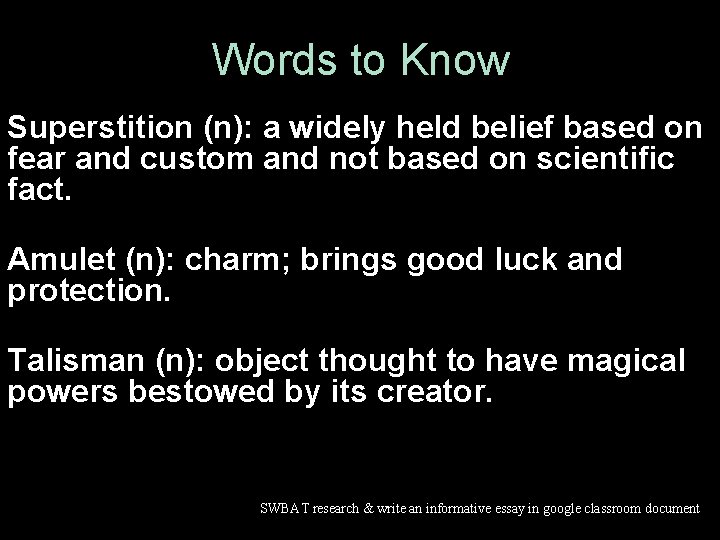 Words to Know

Superstition (n): a widely held belief based on fear and custom and not based on scientific fact.

Amulet (n): charm; brings good luck and protection.

Talisman (n): object thought to have magical powers bestowed by its creator.

SWBAT research & write an informative essay in google classroom document